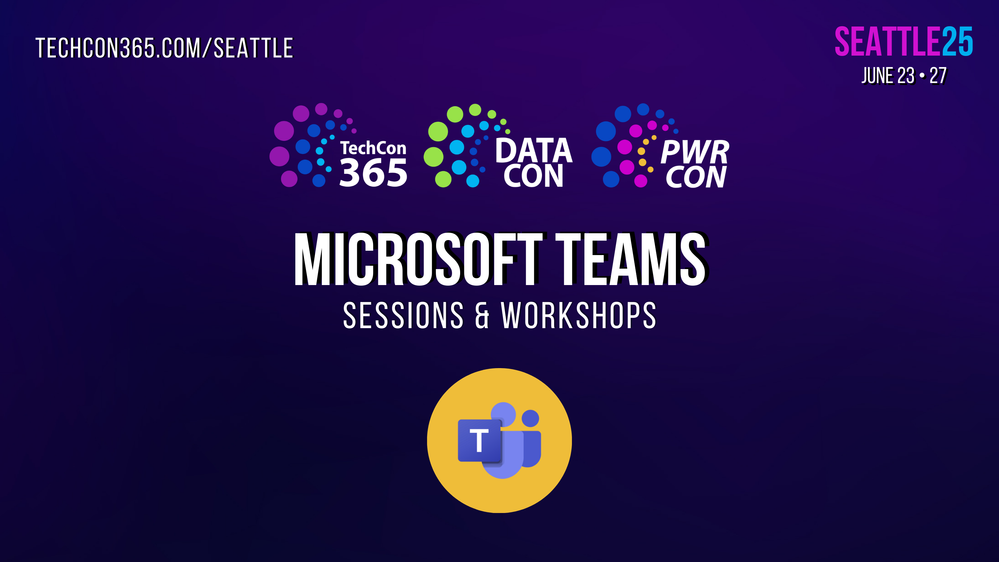 TECHCON365.COM/SEATTLE

SEATTLE25
JUNE 23 • 27

TechCon 365

DATA CON

PWR CON

MICROSOFT TEAMS
SESSIONS & WORKSHOPS

T